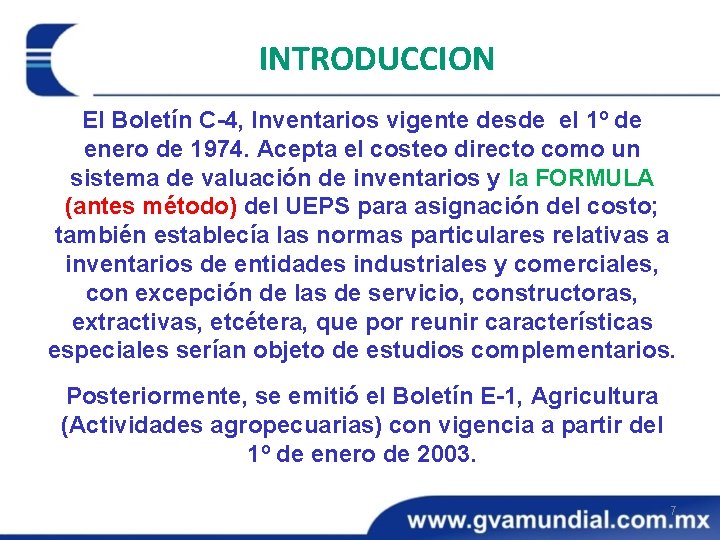 INTRODUCCION

El Boletín C-4, Inventarios vigente desde el 1º de enero de 1974. Acepta el costeo directo como un sistema de valuación de inventarios y la FORMULA (antes método) del UEPS para asignación del costo; también establecía las normas particulares relativas a inventarios de entidades industriales y comerciales, con excepción de las de servicio, constructoras, extractivas, etcétera, que por reunir características especiales serían objeto de estudios complementarios.

Posteriormente, se emitió el Boletín E-1, Agricultura (Actividades agropecuarias) con vigencia a partir del 1º de enero de 2003.

7

www.gvamundial.com.mx